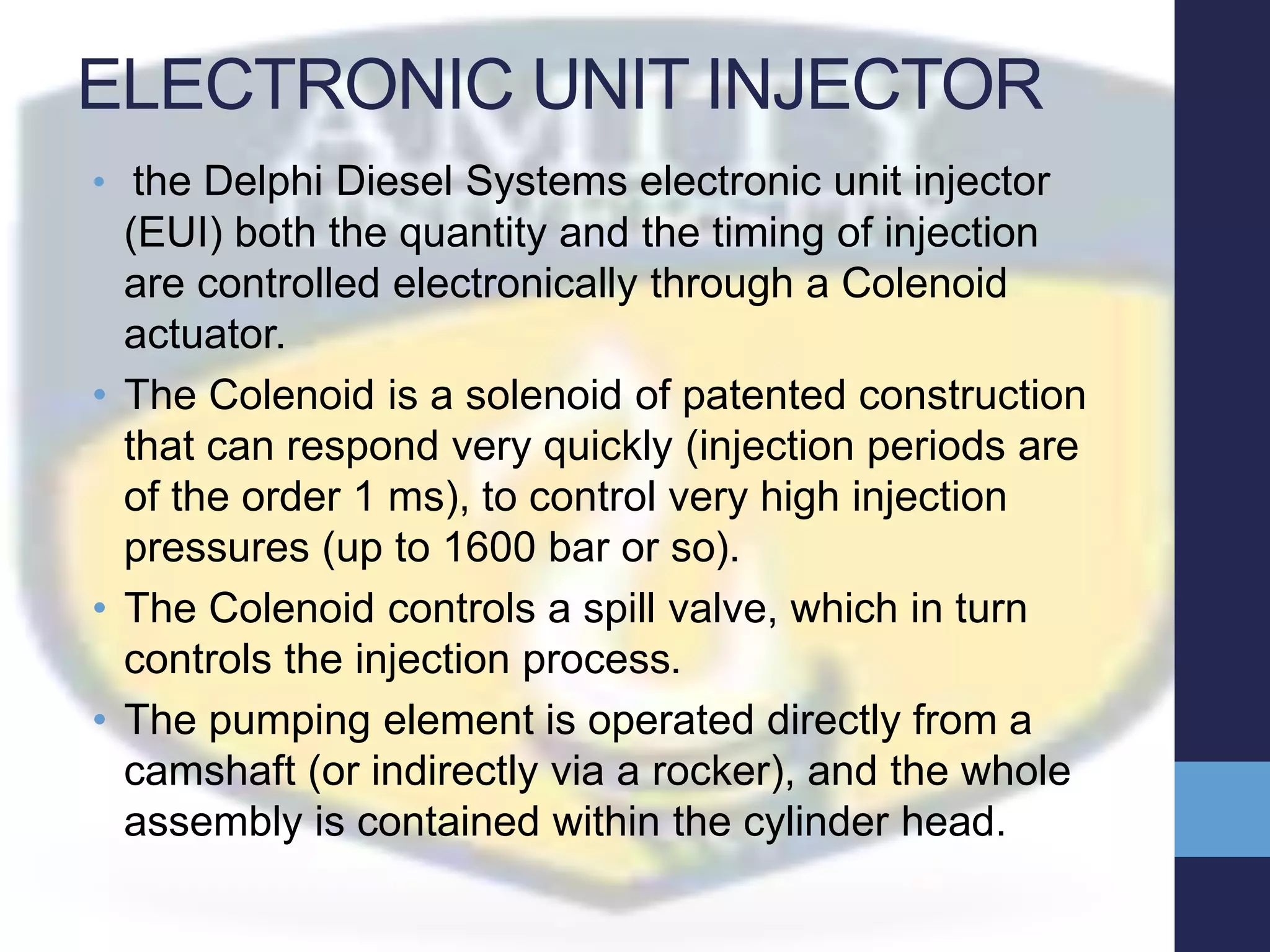 ELECTRONIC UNIT INJECTOR

• the Delphi Diesel Systems electronic unit injector (EUI) both the quantity and the timing of injection are controlled electronically through a Colenoid actuator.

• The Colenoid is a solenoid of patented construction that can respond very quickly (injection periods are of the order 1 ms), to control very high injection pressures (up to 1600 bar or so).

• The Colenoid controls a spill valve, which in turn controls the injection process.

• The pumping element is operated directly from a camshaft (or indirectly via a rocker), and the whole assembly is contained within the cylinder head.